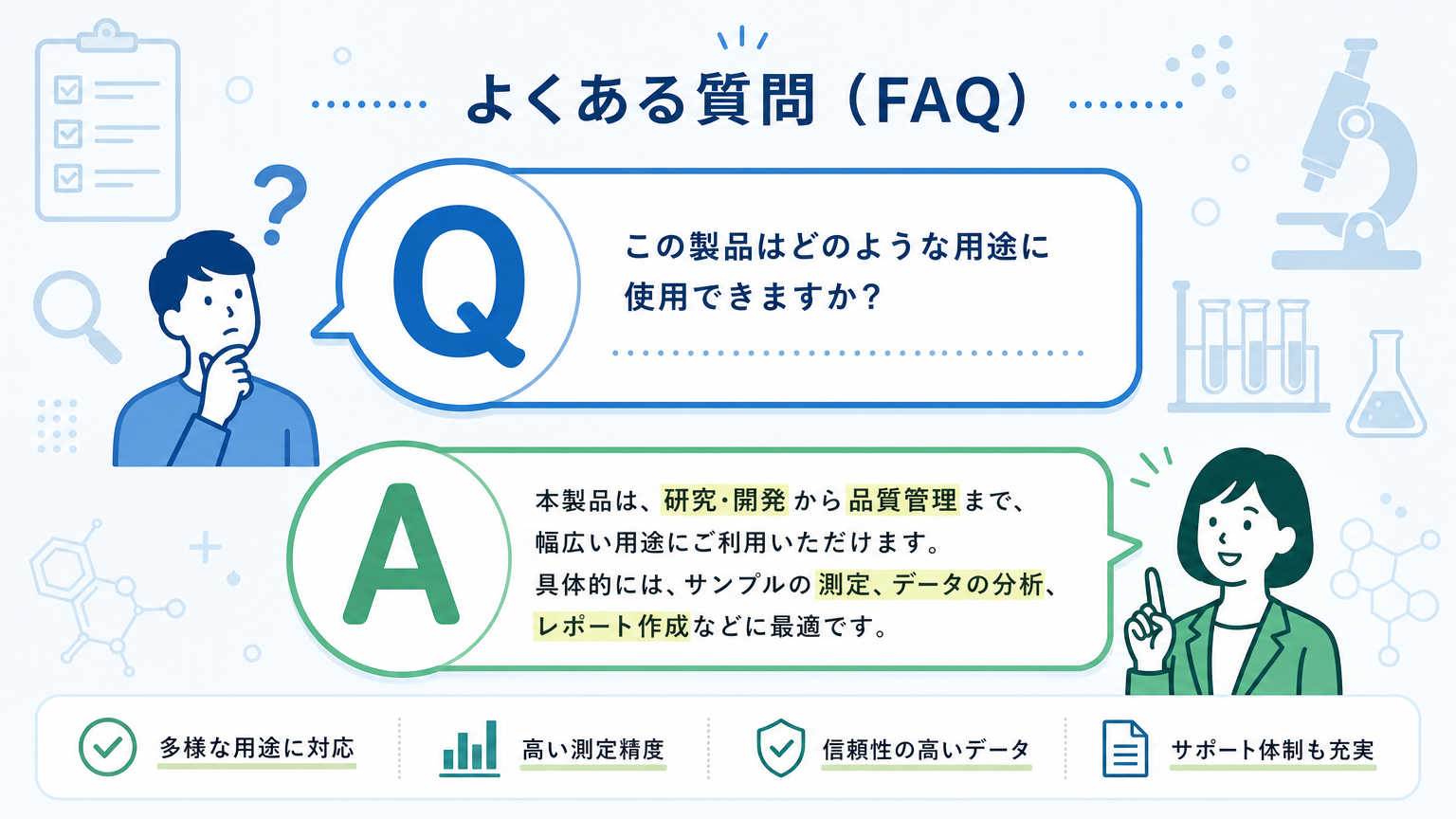 よくある質問（FAQ）

Q

この製品はどのような用途に使用できますか？

A

本製品は、研究・開発から品質管理まで、幅広い用途にご利用いただけます。具体的には、サンプルの測定、データの分析、レポート作成などに最適です。

多様な用途に対応

高い測定精度

信頼性の高いデータ

サポート体制も充実